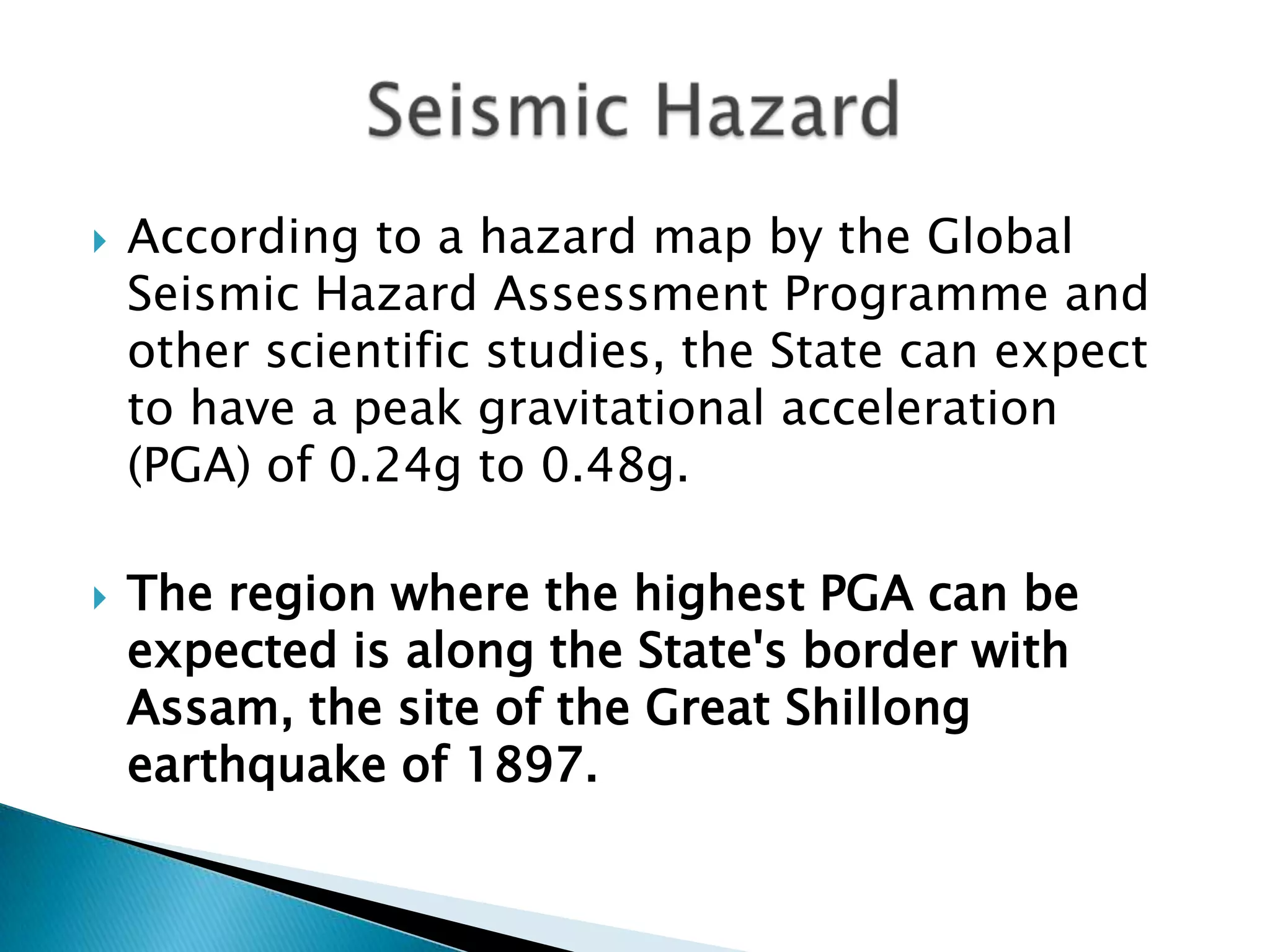 Seismic Hazard

According to a hazard map by the Global Seismic Hazard Assessment Programme and other scientific studies, the State can expect to have a peak gravitational acceleration (PGA) of 0.24g to 0.48g.

The region where the highest PGA can be expected is along the State's border with Assam, the site of the Great Shillong earthquake of 1897.